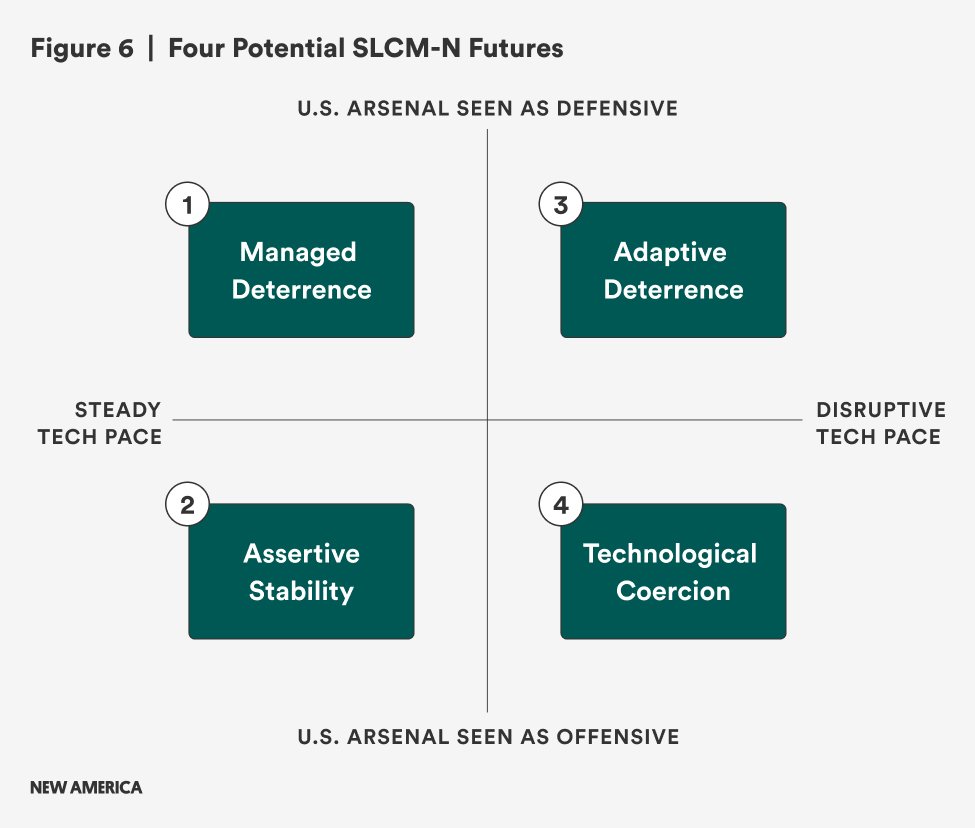 Figure 6 | Four Potential SLCM-N Futures

U.S. ARSENAL SEEN AS DEFENSIVE

1
Managed Deterrence

3
Adaptive Deterrence

STEADY TECH PACE

DISRUPTIVE TECH PACE

2
Assertive Stability

4
Technological Coercion

U.S. ARSENAL SEEN AS OFFENSIVE

NEW AMERICA